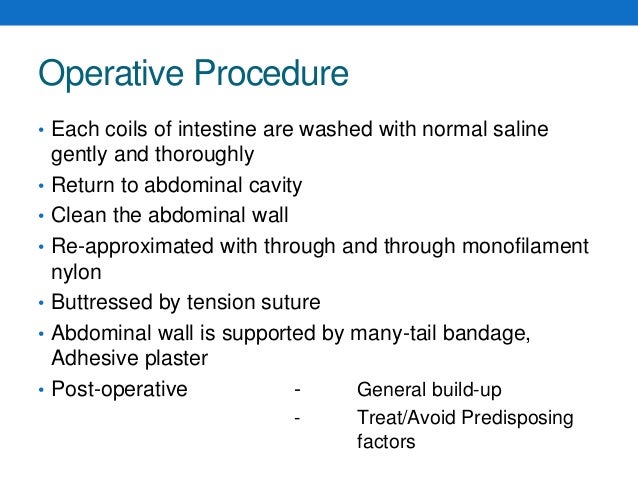 Operative Procedure

• Each coils of intestine are washed with normal saline gently and thoroughly
• Return to abdominal cavity
• Clean the abdominal wall
• Re-approximated with through and through monofilament nylon
• Buttressed by tension suture
• Abdominal wall is supported by many-tail bandage, Adhesive plaster
• Post-operative - General build-up
- Treat/Avoid Predisposing factors